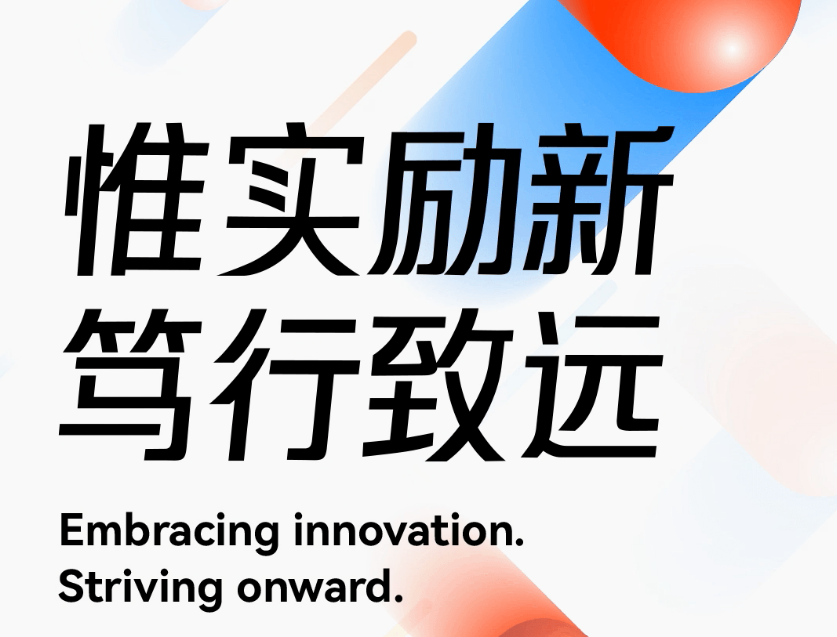 惟实励新
笃行致远

Embracing innovation.
Striving onward.